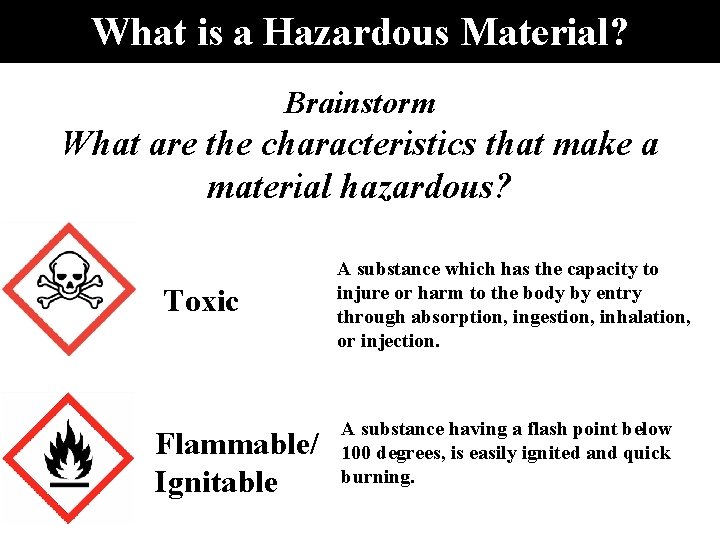 What is a Hazardous Material?

Brainstorm
What are the characteristics that make a material hazardous?

Toxic

A substance which has the capacity to injure or harm to the body by entry through absorption, ingestion, inhalation, or injection.

Flammable/ Ignitable

A substance having a flash point below 100 degrees, is easily ignited and quick burning.